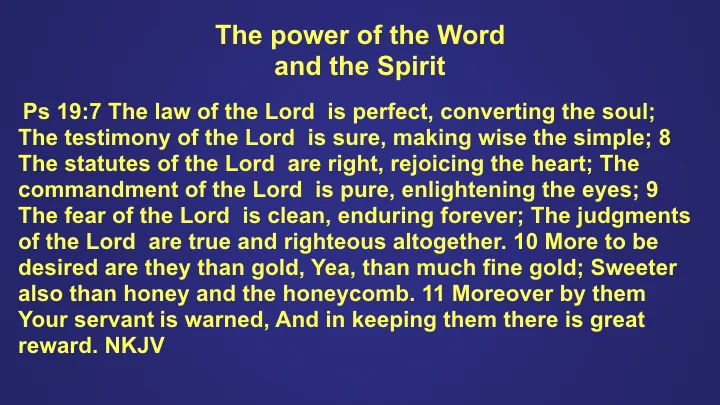 The power of the Word
and the Spirit

Ps 19:7 The law of the Lord is perfect, converting the soul; The testimony of the Lord is sure, making wise the simple; 8 The statutes of the Lord are right, rejoicing the heart; The commandment of the Lord is pure, enlightening the eyes; 9 The fear of the Lord is clean, enduring forever; The judgments of the Lord are true and righteous altogether. 10 More to be desired are they than gold, Yea, than much fine gold; Sweeter also than honey and the honeycomb. 11 Moreover by them Your servant is warned, And in keeping them there is great reward. NKJV